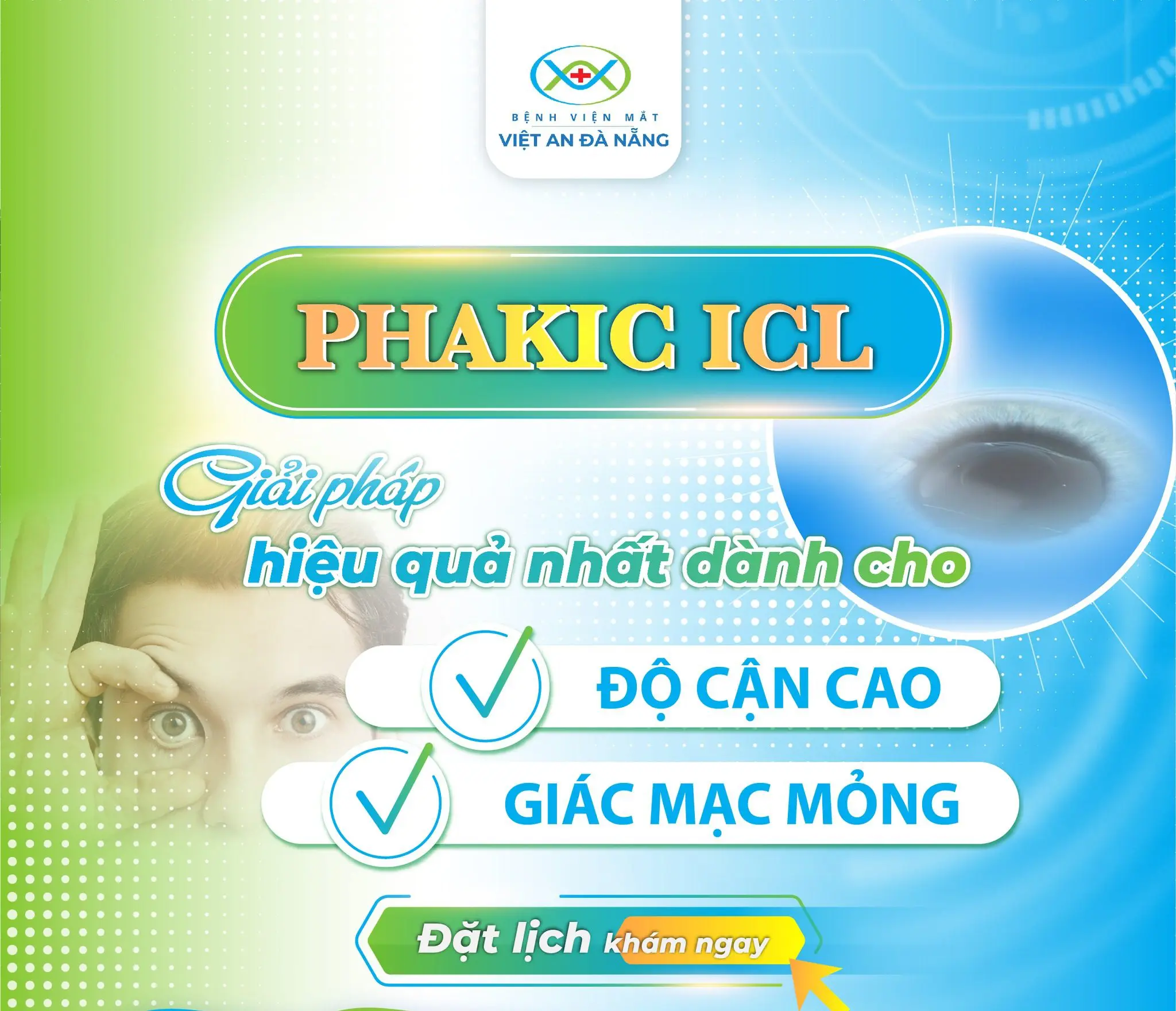 BỆNH VIỆN MẮT
VIỆT AN ĐÀ NẴNG

PHAKIC ICL

Giải pháp
hiệu quả nhất dành cho

ĐỘ CẬN CAO

GIÁC MẠC MỎNG

Đặt lịch khám ngay